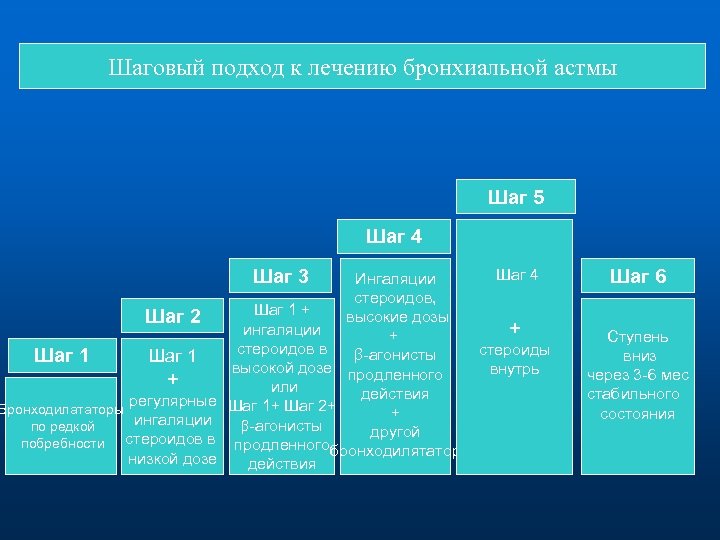 Шаговый подход к лечению бронхиальной астмы

Шаг 1

Бронходилататоры по редкой побребности

Шаг 2

Шаг 1 + регулярные ингаляции стероидов в низкой дозе

Шаг 3

Шаг 1 + ингаляции стероидов в высокой дозе или Шаг 1+ Шаг 2+ β-агонисты продленного действия

Шаг 4

Ингаляции стероидов, высокие дозы + β-агонисты продленного действия + другой бронходилятатор

Шаг 5

Шаг 4 + стероиды внутрь

Шаг 6

Ступень вниз через 3-6 мес стабильного состояния